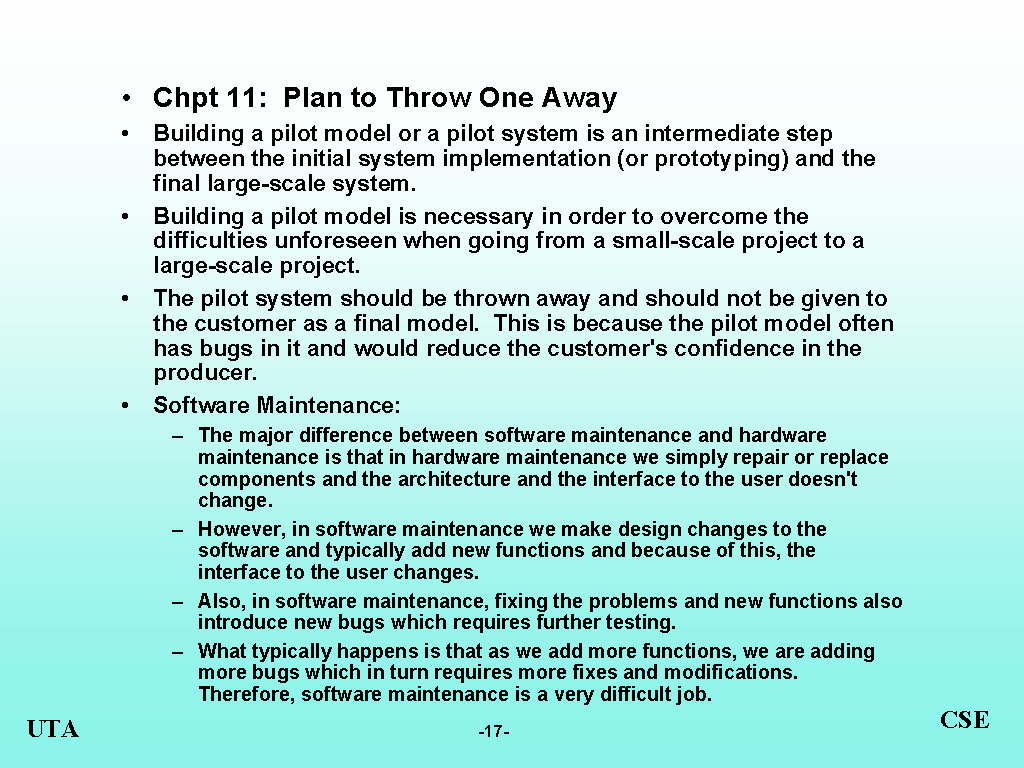 • Chpt 11: Plan to Throw One Away

• Building a pilot model or a pilot system is an intermediate step between the initial system implementation (or prototyping) and the final large-scale system.

• Building a pilot model is necessary in order to overcome the difficulties unforeseen when going from a small-scale project to a large-scale project.

• The pilot system should be thrown away and should not be given to the customer as a final model. This is because the pilot model often has bugs in it and would reduce the customer's confidence in the producer.

• Software Maintenance:

– The major difference between software maintenance and hardware maintenance is that in hardware maintenance we simply repair or replace components and the architecture and the interface to the user doesn't change.

– However, in software maintenance we make design changes to the software and typically add new functions and because of this, the interface to the user changes.

– Also, in software maintenance, fixing the problems and new functions also introduce new bugs which requires further testing.

– What typically happens is that as we add more functions, we are adding more bugs which in turn requires more fixes and modifications. Therefore, software maintenance is a very difficult job.

UTA

-17-

CSE